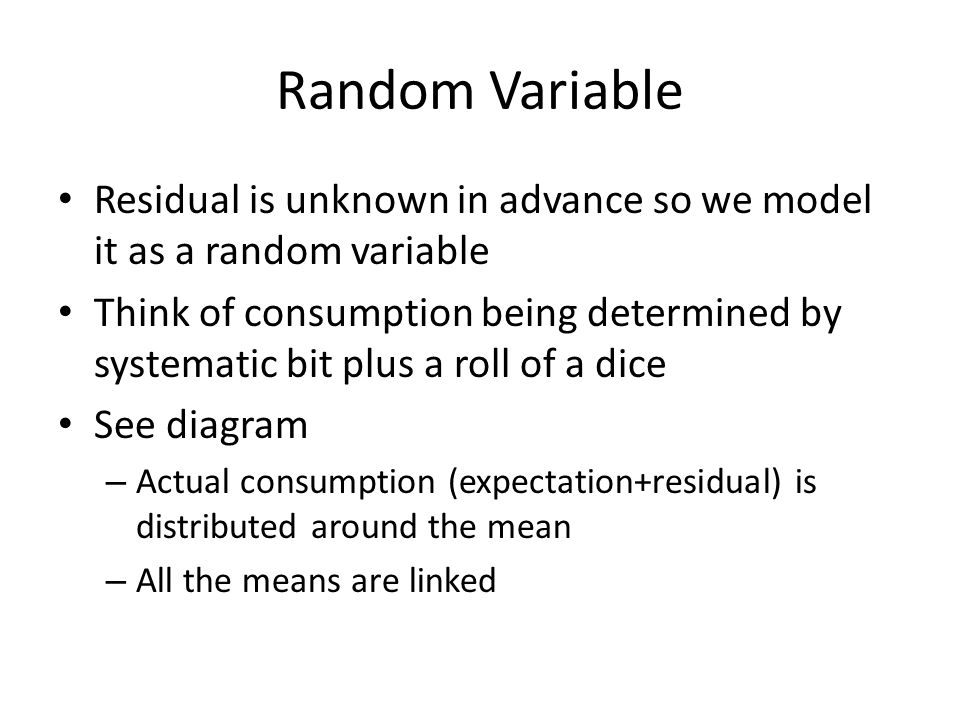 Random Variable

• Residual is unknown in advance so we model it as a random variable
• Think of consumption being determined by systematic bit plus a roll of a dice
• See diagram
– Actual consumption (expectation+residual) is distributed around the mean
– All the means are linked